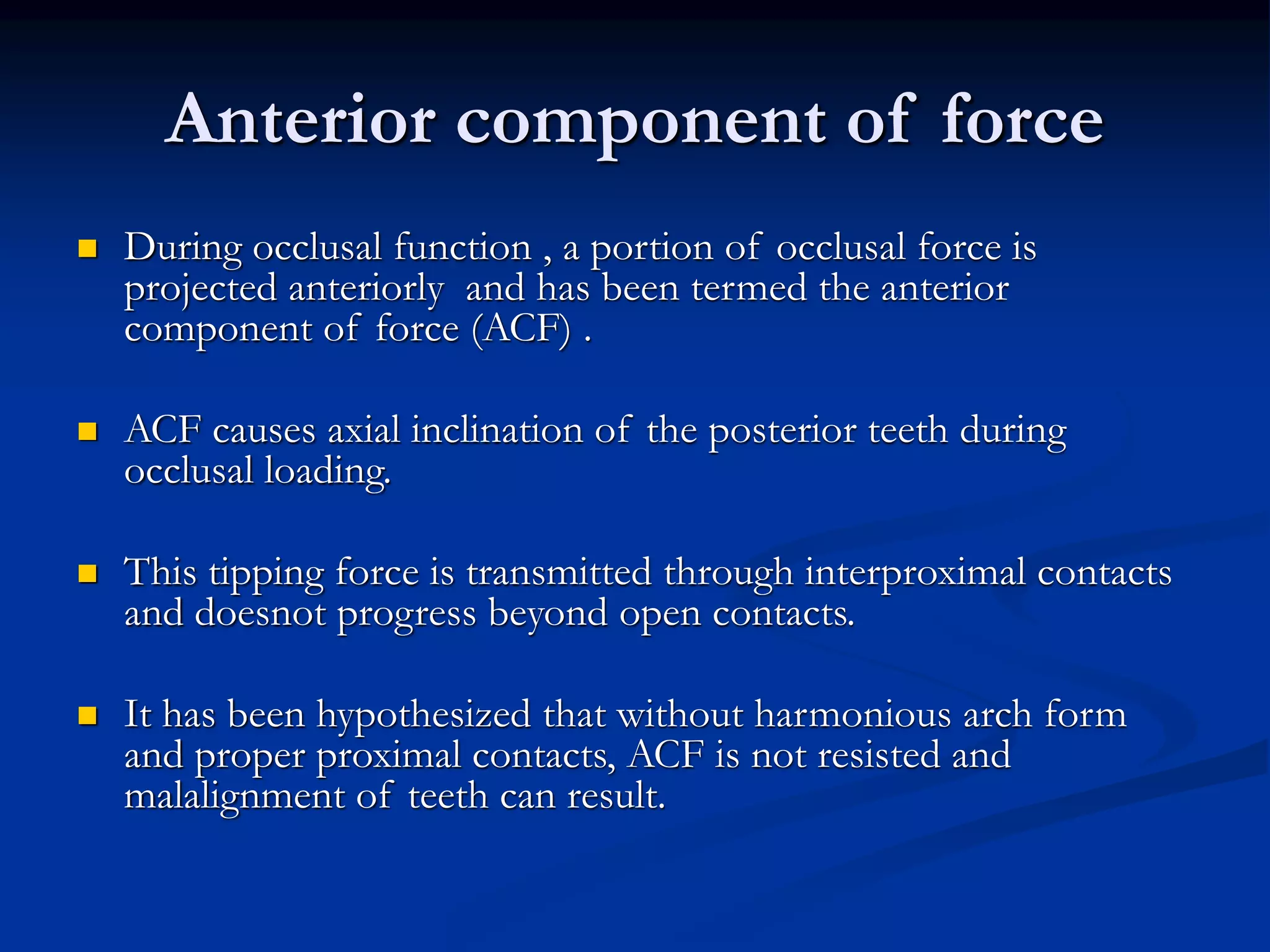 Anterior component of force

During occlusal function , a portion of occlusal force is projected anteriorly and has been termed the anterior component of force (ACF) .

ACF causes axial inclination of the posterior teeth during occlusal loading.

This tipping force is transmitted through interproximal contacts and doesnot progress beyond open contacts.

It has been hypothesized that without harmonious arch form and proper proximal contacts, ACF is not resisted and malalignment of teeth can result.